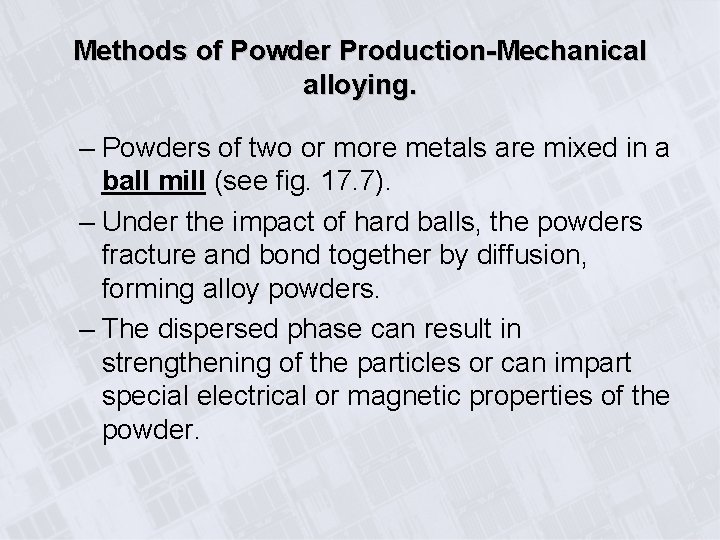 Methods of Powder Production-Mechanical alloying.

– Powders of two or more metals are mixed in a ball mill (see fig. 17.7).

– Under the impact of hard balls, the powders fracture and bond together by diffusion, forming alloy powders.

– The dispersed phase can result in strengthening of the particles or can impart special electrical or magnetic properties of the powder.